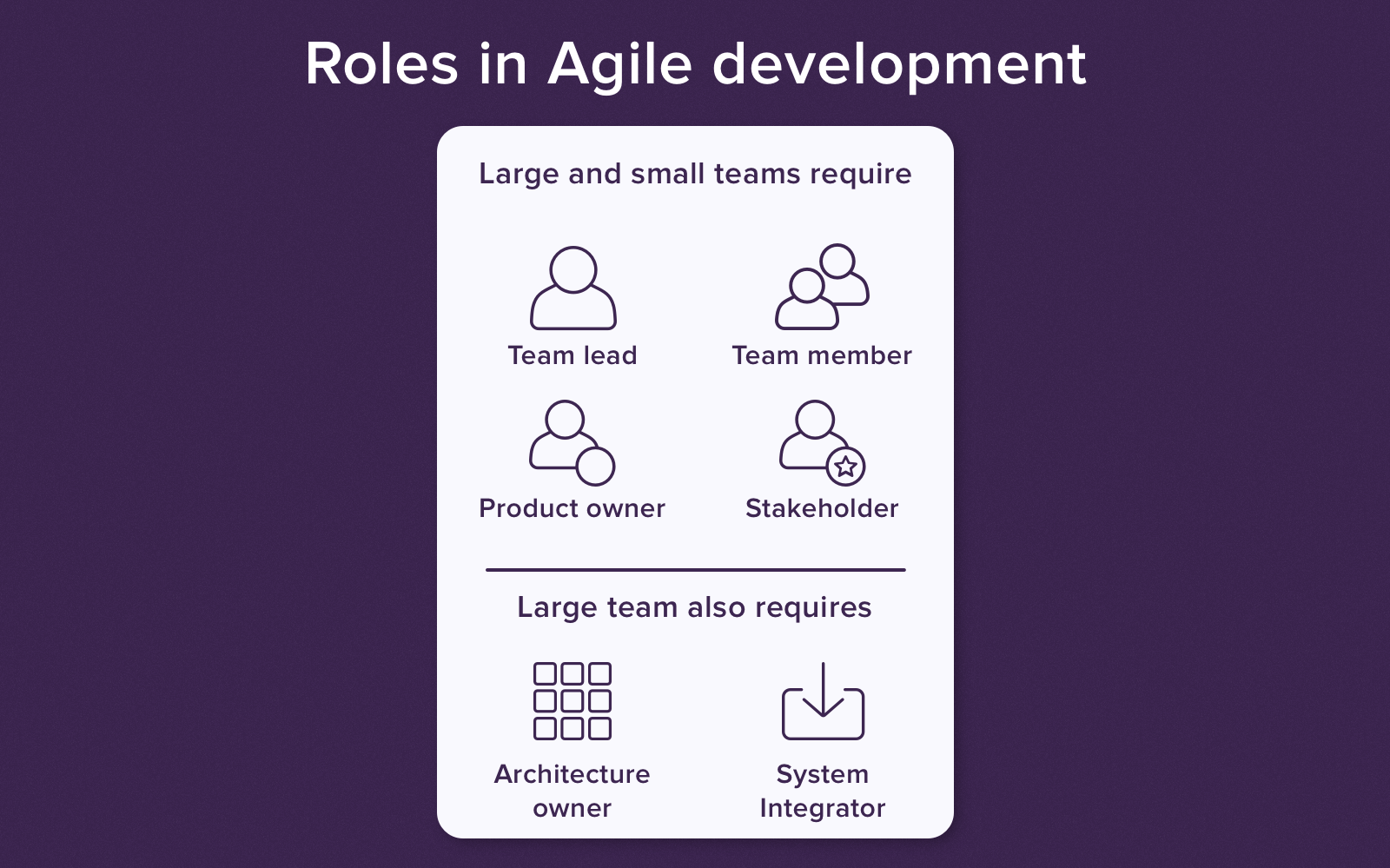 Roles in Agile development

Large and small teams require

Team lead

Team member

Product owner

Stakeholder

Large team also requires

Architecture owner

System Integrator